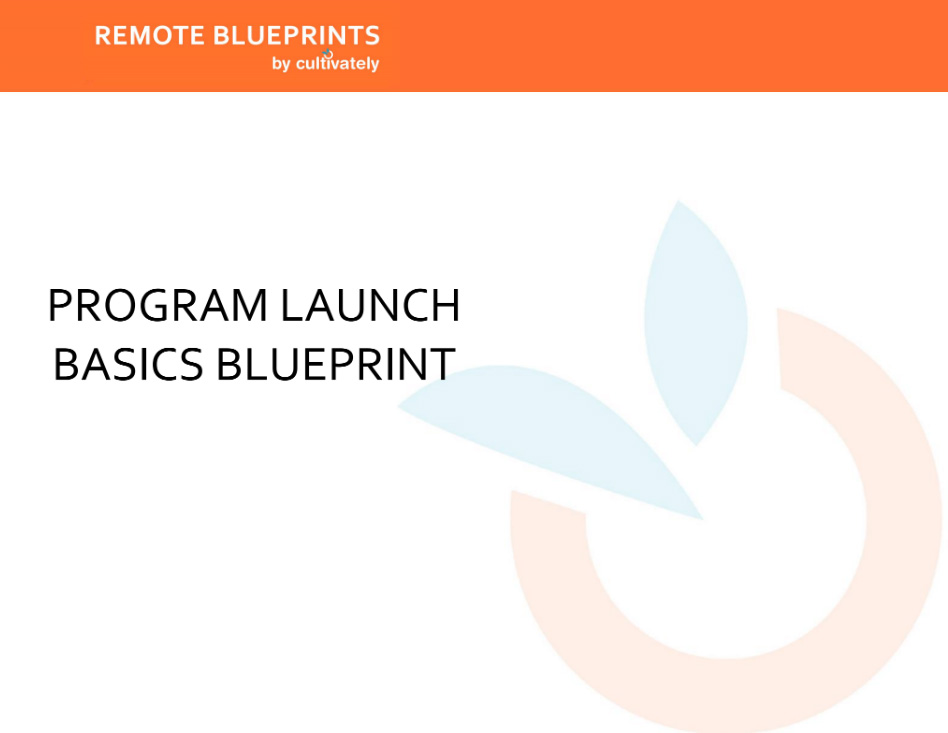 REMOTE BLUEPRINTS
by cultivately

PROGRAM LAUNCH BASICS BLUEPRINT